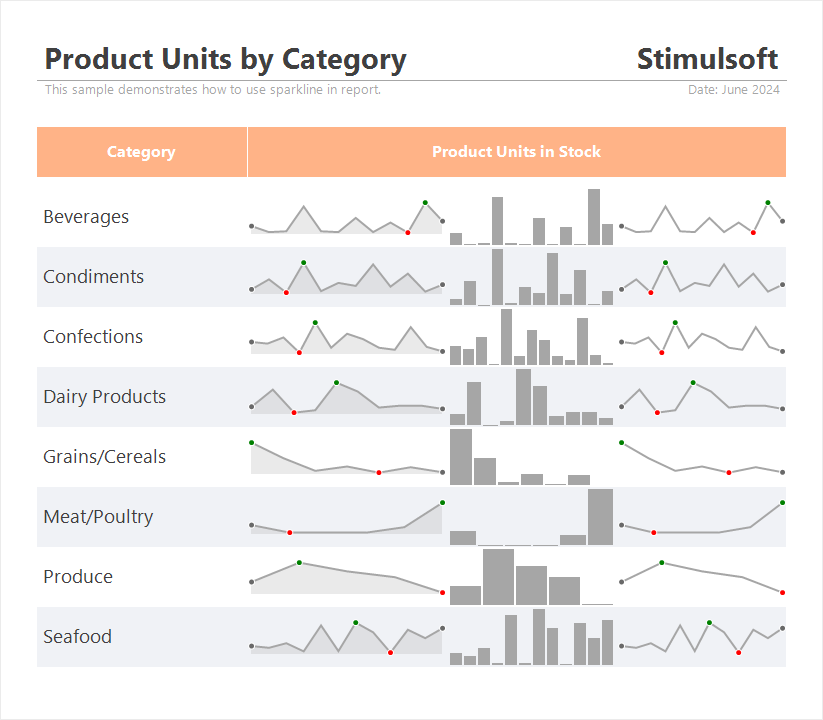 Product Units by Category

Stimulsoft

This sample demonstrates how to use sparkline in report.

Date: June 2024

| Category | Product Units in Stock |
|---|---|
| Beverages | |
| Condiments | |
| Confections | |
| Dairy Products | |
| Grains/Cereals | |
| Meat/Poultry | |
| Produce | |
| Seafood | |